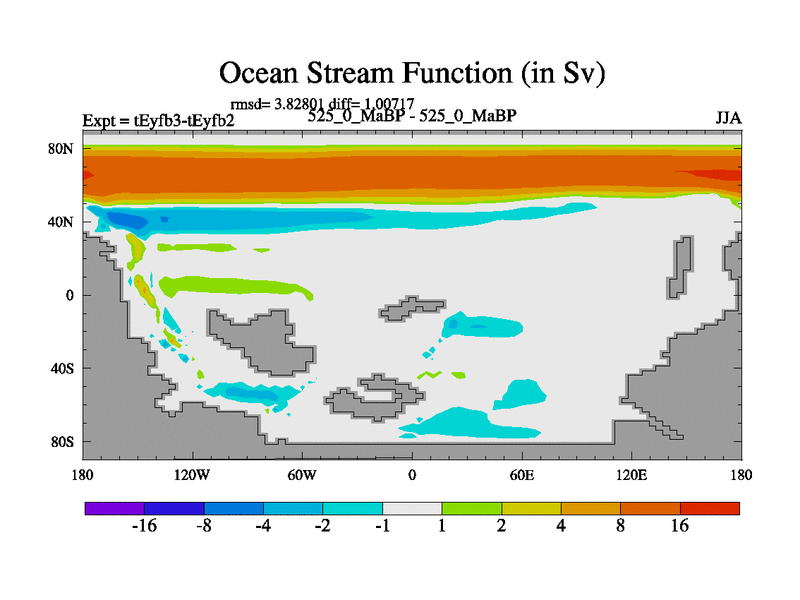 Ocean Stream Function (in Sv)

rmsd= 3.82801 diff= 1.00717

Expt = tEyfb3-tEyfb2

525_0_MaBP - 525_0_MaBP

JJA

80N
40N
0
40S
80S

180
120W
60W
0
60E
120E
180

-16
-8
-4
-2
-1
1
2
4
8
16